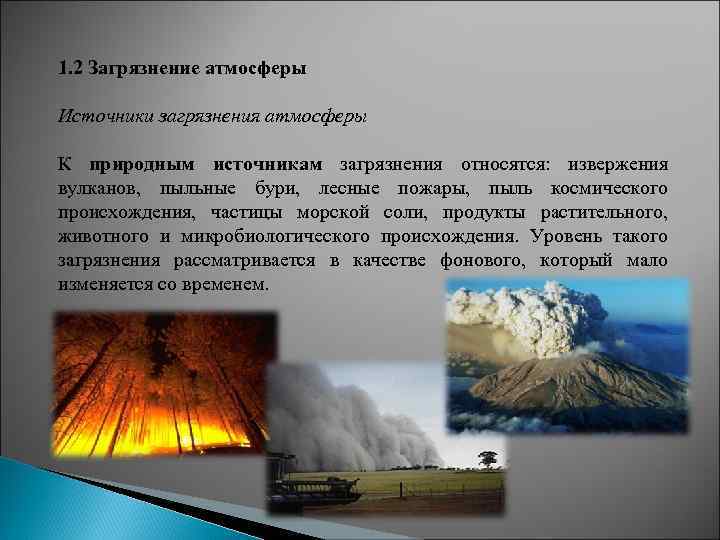 1.2 Загрязнение атмосферы

Источники загрязнения атмосферы

К природным источникам загрязнения относятся: извержения вулканов, пыльные бури, лесные пожары, пыль космического происхождения, частицы морской соли, продукты растительного, животного и микробиологического происхождения. Уровень такого загрязнения рассматривается в качестве фонового, который мало изменяется со временем.